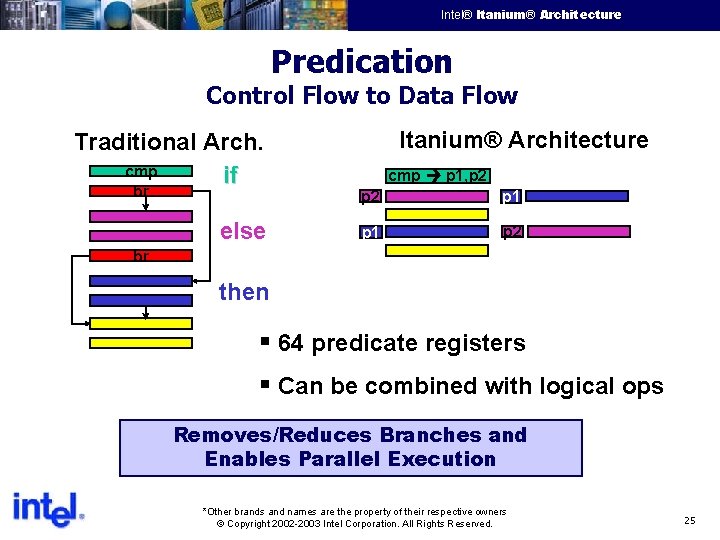 Intel® Itanium® Architecture

Predication
Control Flow to Data Flow

Traditional Arch.

cmp
br
br

if
else
then

Itanium® Architecture

cmp → p1,p2
p2
p1
p1
p2

▪ 64 predicate registers
▪ Can be combined with logical ops

Removes/Reduces Branches and Enables Parallel Execution

intel®

*Other brands and names are the property of their respective owners
© Copyright 2002-2003 Intel Corporation. All Rights Reserved.

25